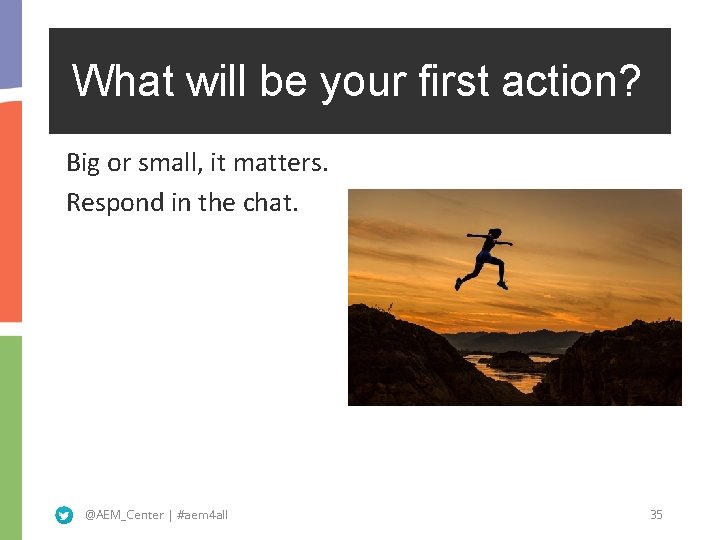 What will be your first action?

Big or small, it matters.

Respond in the chat.

@AEM_Center | #aem4all

35